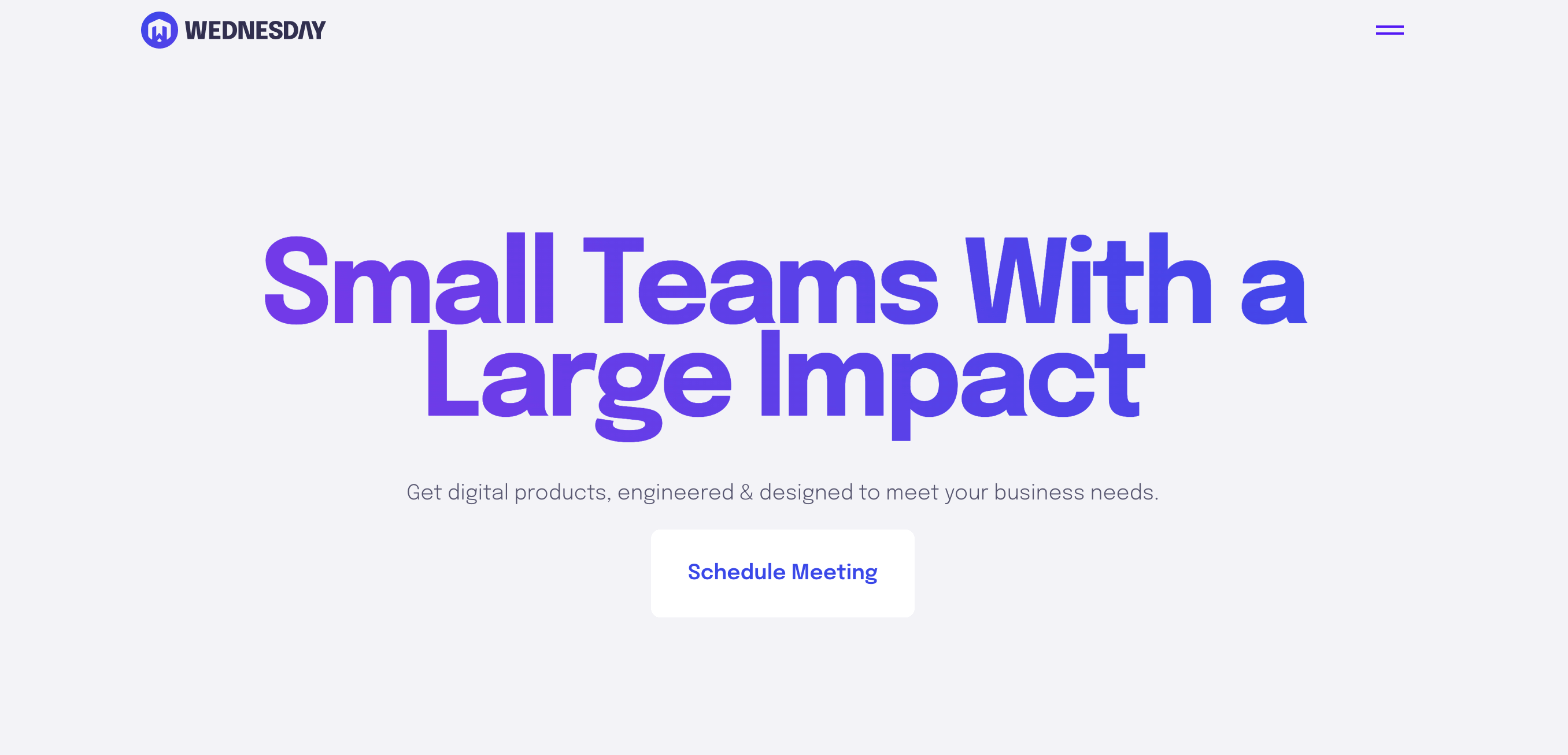 WEDNESDAY

Small Teams With a Large Impact

Get digital products, engineered & designed to meet your business needs.

Schedule Meeting